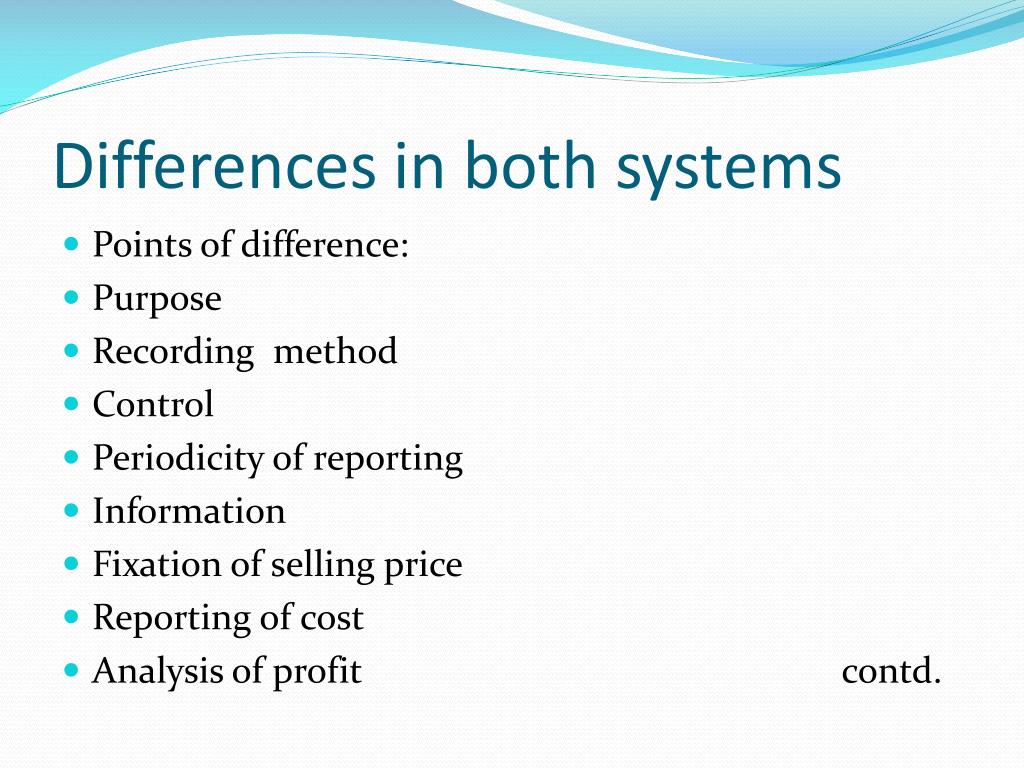 Differences in both systems

- Points of difference:
- Purpose
- Recording method
- Control
- Periodicity of reporting
- Information
- Fixation of selling price
- Reporting of cost
- Analysis of profit contd.